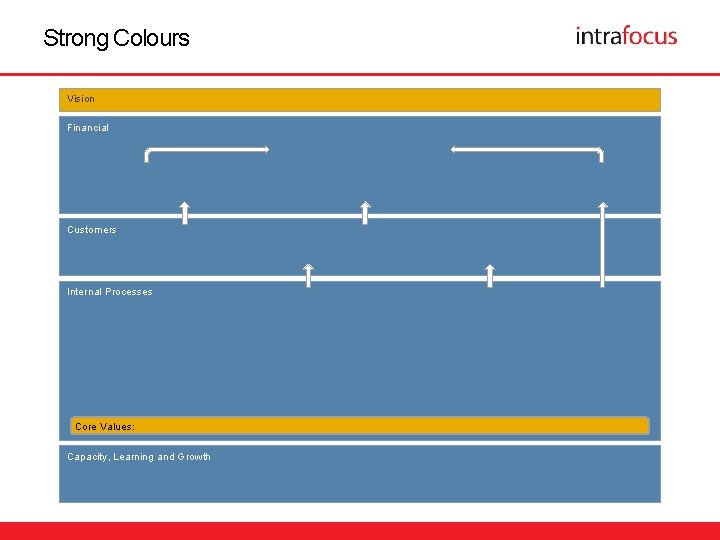 Strong Colours

intrafocus

Vision

Financial

Customers

Internal Processes

Core Values:

Capacity, Learning and Growth